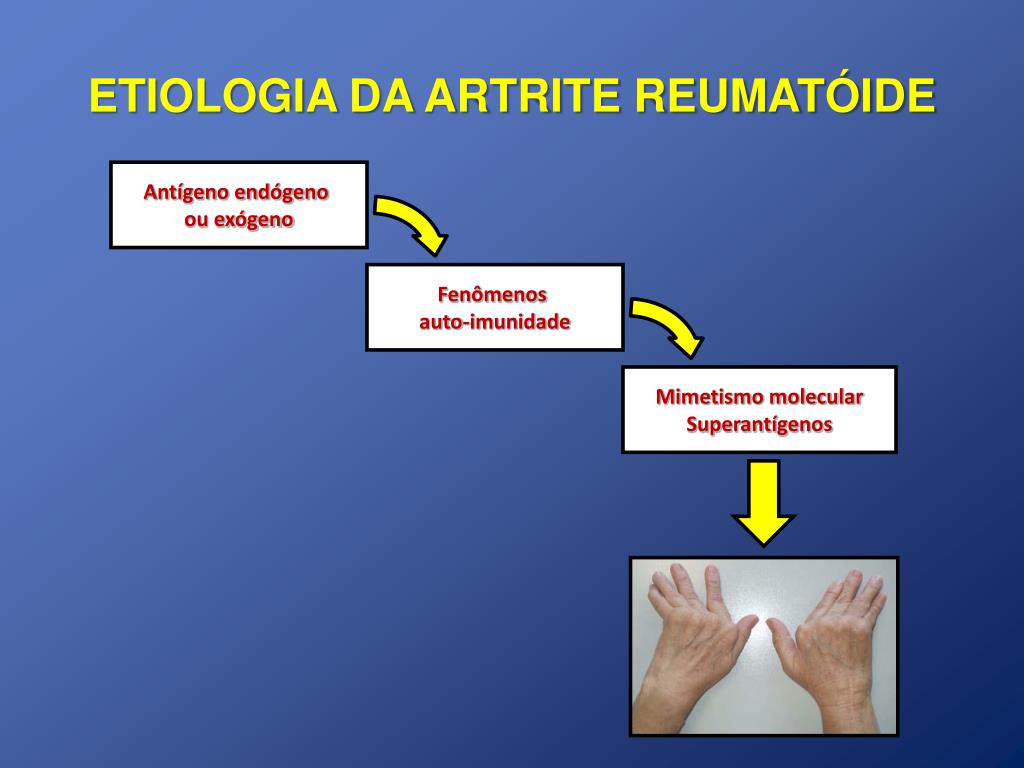 ETIOLOGIA DA ARTRITE REUMATÓIDE

Antígeno endógeno ou exógeno

Fenômenos auto-imunidade

Mimetismo molecular
Superantígenos